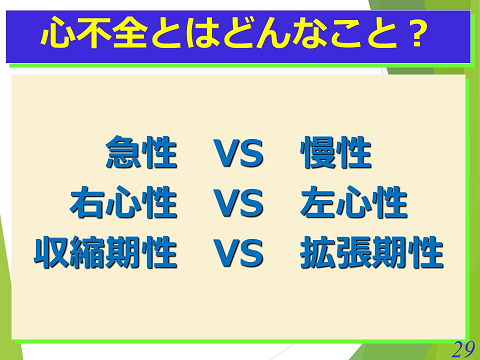 心不全とはどんなこと？

急性 VS 慢性
右心性 VS 左心性
収縮期性 VS 拡張期性

29